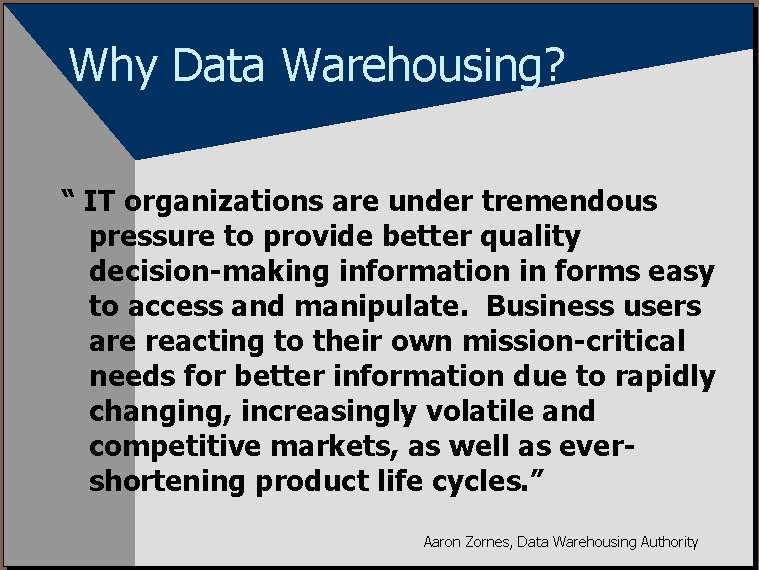 Why Data Warehousing?

“ IT organizations are under tremendous pressure to provide better quality decision-making information in forms easy to access and manipulate.  Business users are reacting to their own mission-critical needs for better information due to rapidly changing, increasingly volatile and competitive markets, as well as ever-shortening product life cycles.”

Aaron Zornes, Data Warehousing Authority